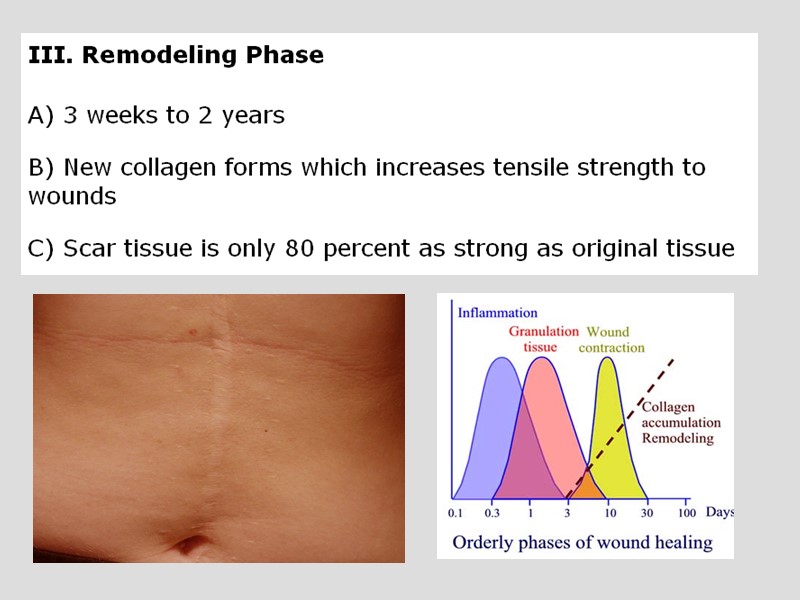 III. Remodeling Phase

A) 3 weeks to 2 years

B) New collagen forms which increases tensile strength to wounds

C) Scar tissue is only 80 percent as strong as original tissue

Inflammation
Granulation tissue
Wound contraction
Collagen accumulation Remodeling
0.1 0.3 1 3 10 30 100 Days
Orderly phases of wound healing